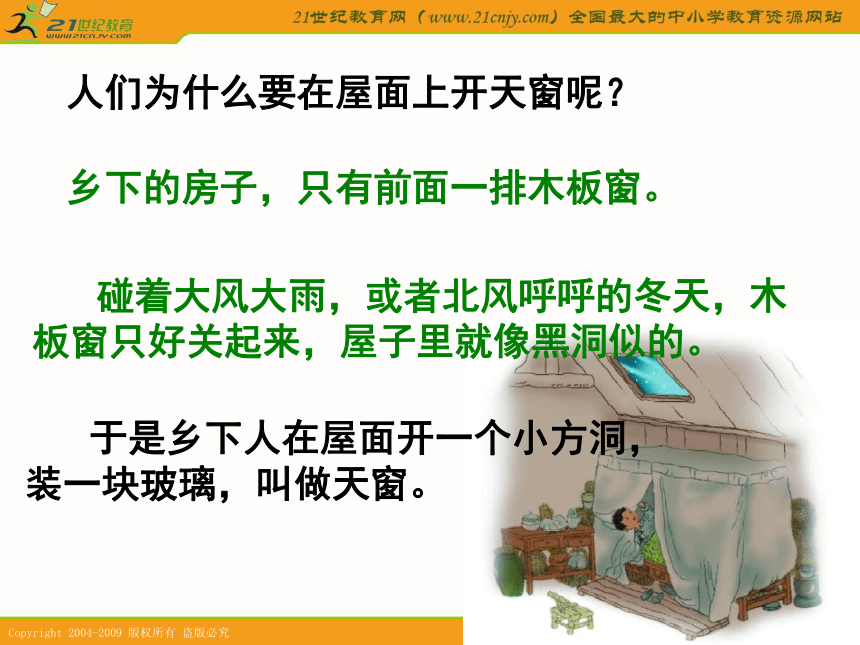 21世纪教育
www.21cnjy.com

21世纪教育网（www.21cnjy.com）全国最大的中小学教育资源网站

人们为什么要在屋面上开天窗呢？

乡下的房子，只有前面一排木板窗。

碰着大风大雨，或者北风呼呼的冬天，木板窗只好关起来，屋子里就像黑洞似的。

于是乡下人在屋面开一个小方洞，装一块玻璃，叫做天窗。

Copyright 2004-2009 版权所有 盗版必究